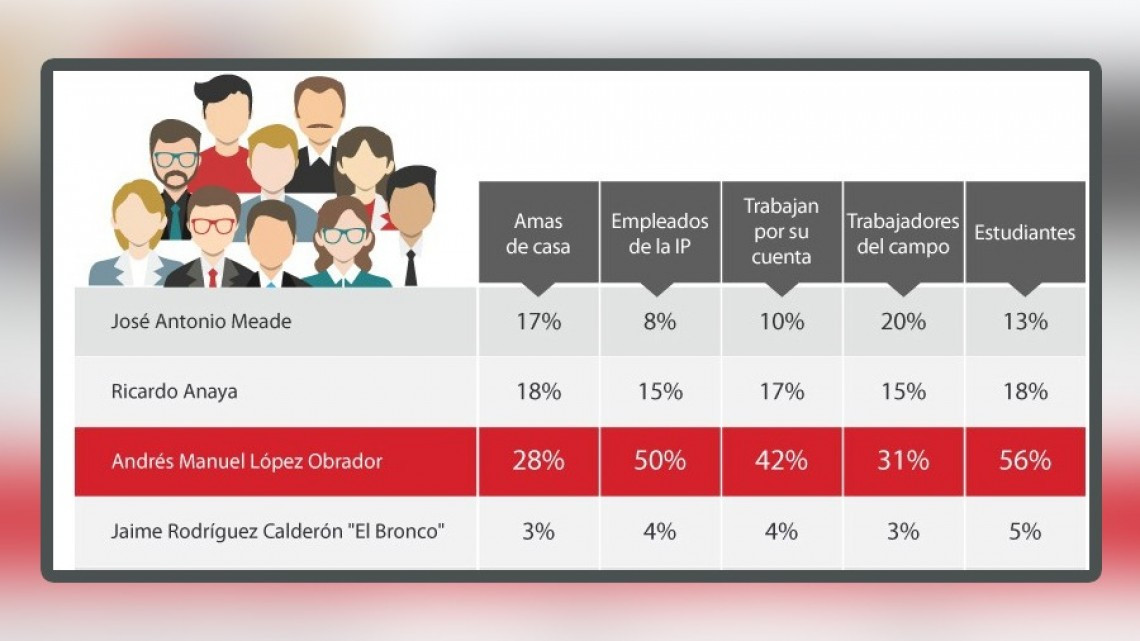 |  | Amas de casa | Empleados de la IP | Trabajan por su cuenta | Trabajadores del campo | Estudiantes |
|---|---|---|---|---|---|
| José Antonio Meade | 17% | 8% | 10% | 20% | 13% |
| Ricardo Anaya | 18% | 15% | 17% | 15% | 18% |
| Andrés Manuel López Obrador | 28% | 50% | 42% | 31% | 56% |
| Jaime Rodríguez Calderón "El Bronco" | 3% | 4% | 4% | 3% | 5% |